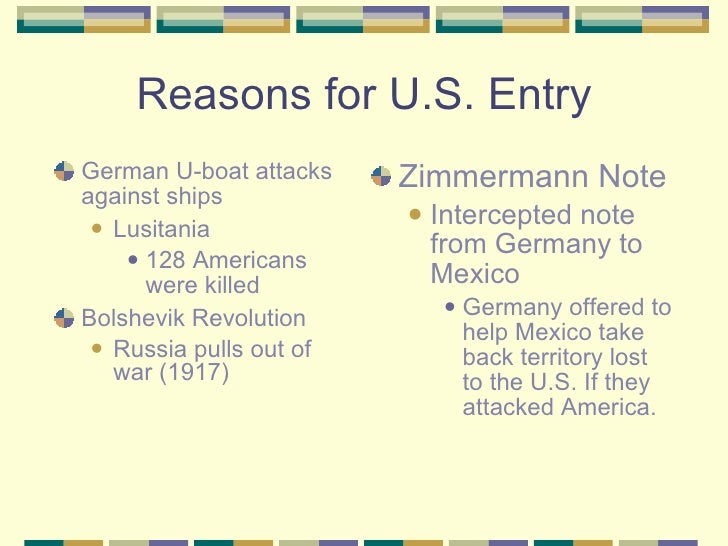 Reasons for U.S. Entry

German U-boat attacks against ships

Lusitania

128 Americans were killed

Bolshevik Revolution

Russia pulls out of war (1917)

Zimmermann Note

Intercepted note from Germany to Mexico

Germany offered to help Mexico take back territory lost to the U.S. If they attacked America.